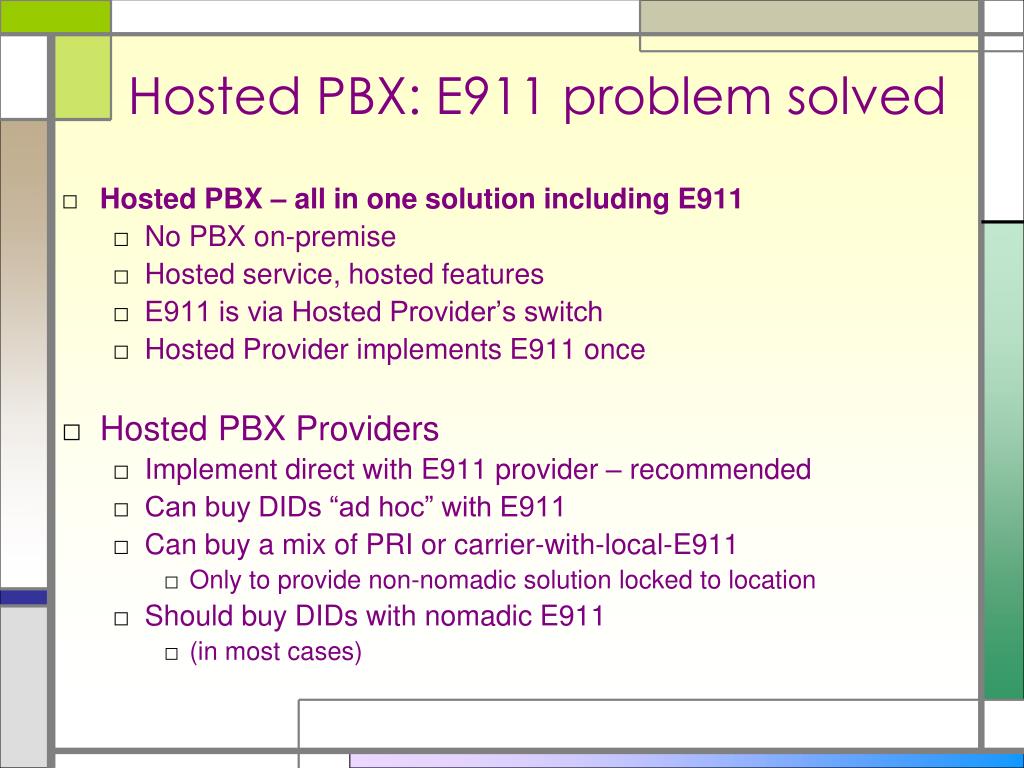 Hosted PBX: E911 problem solved

□ Hosted PBX – all in one solution including E911
  □ No PBX on-premise
  □ Hosted service, hosted features
  □ E911 is via Hosted Provider’s switch
  □ Hosted Provider implements E911 once

□ Hosted PBX Providers
  □ Implement direct with E911 provider – recommended
  □ Can buy DIDs “ad hoc” with E911
  □ Can buy a mix of PRI or carrier-with-local-E911
    □ Only to provide non-nomadic solution locked to location
  □ Should buy DIDs with nomadic E911
    □ (in most cases)